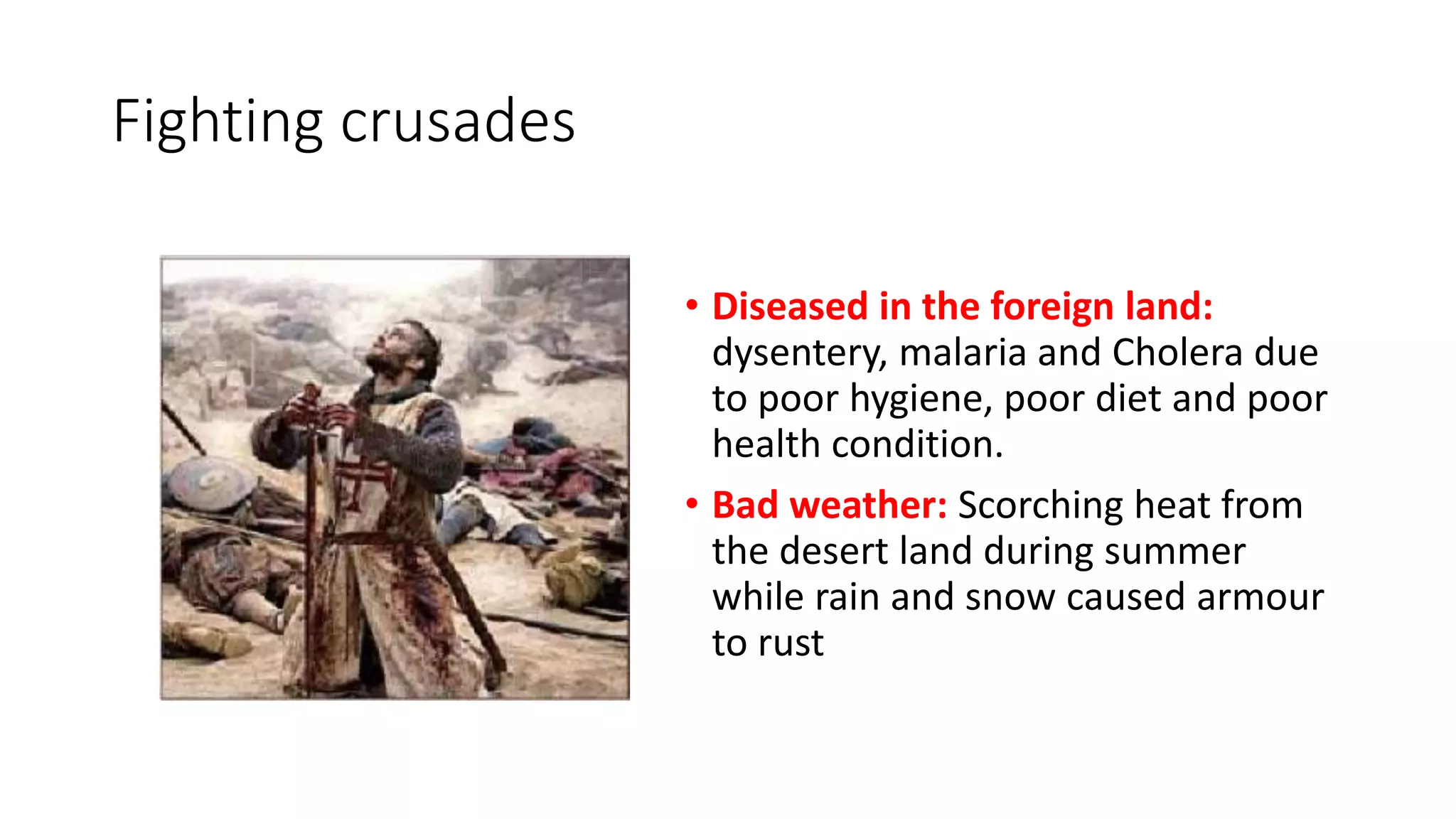 Fighting crusades

• Diseased in the foreign land: dysentery, malaria and Cholera due to poor hygiene, poor diet and poor health condition.

• Bad weather: Scorching heat from the desert land during summer while rain and snow caused armour to rust